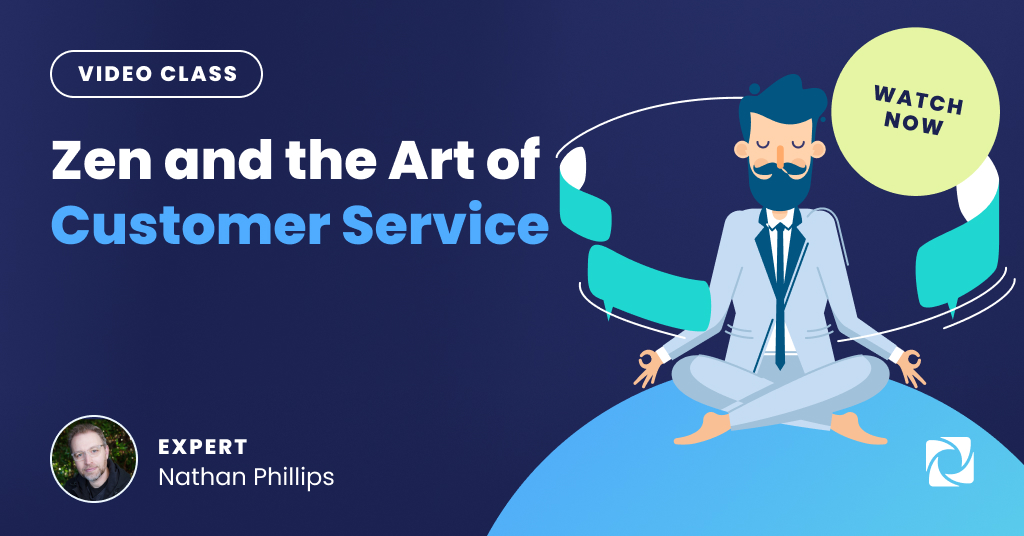 VIDEO CLASS

Zen and the Art of Customer Service

WATCH NOW

EXPERT
Nathan Phillips